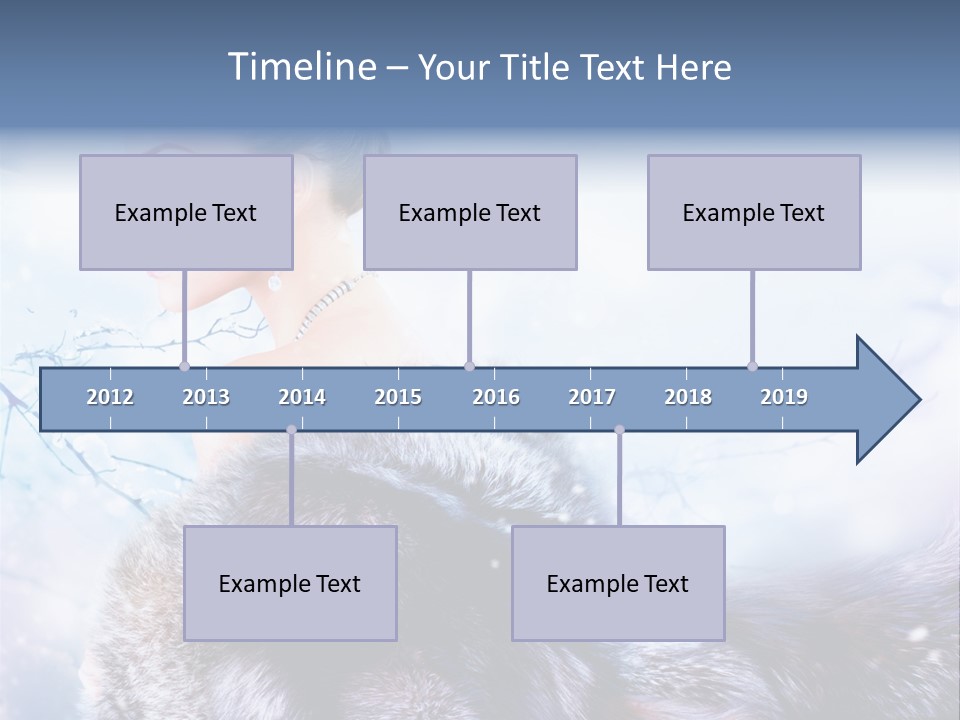 Timeline – Your Title Text Here

Example Text

Example Text

Example Text

2012 2013 2014 2015 2016 2017 2018 2019

Example Text

Example Text